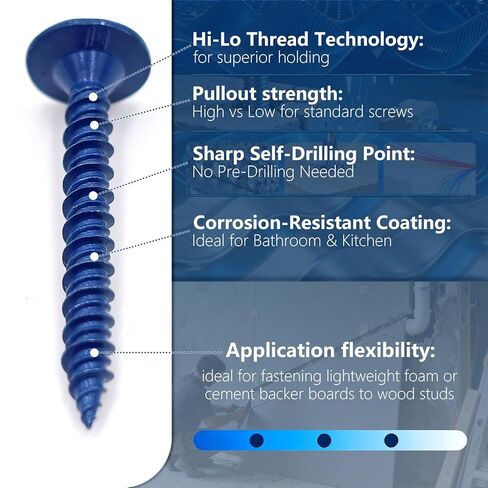 Hi-Lo Thread Technology:
for superior holding

Pullout strength:
High vs Low for standard screws

Sharp Self-Drilling Point:
No Pre-Drilling Needed

Corrosion-Resistant Coating:
Ideal for Bathroom & Kitchen

Application flexibility:
ideal for fastening lightweight foam or cement backer boards to wood studs